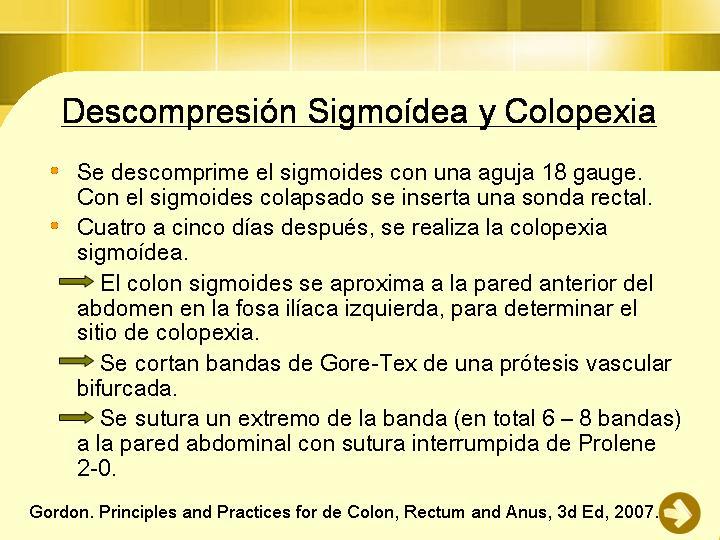 Descompresión Sigmoídea y Colopexia

Se descomprime el sigmoides con una aguja 18 gauge. Con el sigmoides colapsado se inserta una sonda rectal.

Cuatro a cinco días después, se realiza la colopexia sigmoídea.

El colon sigmoides se aproxima a la pared anterior del abdomen en la fosa ilíaca izquierda, para determinar el sitio de colopexia.

Se cortan bandas de Gore-Tex de una prótesis vascular bifurcada.

Se sutura un extremo de la banda (en total 6 – 8 bandas) a la pared abdominal con sutura interrumpida de Prolene 2-0.

Gordon. Principles and Practices for de Colon, Rectum and Anus, 3d Ed, 2007.